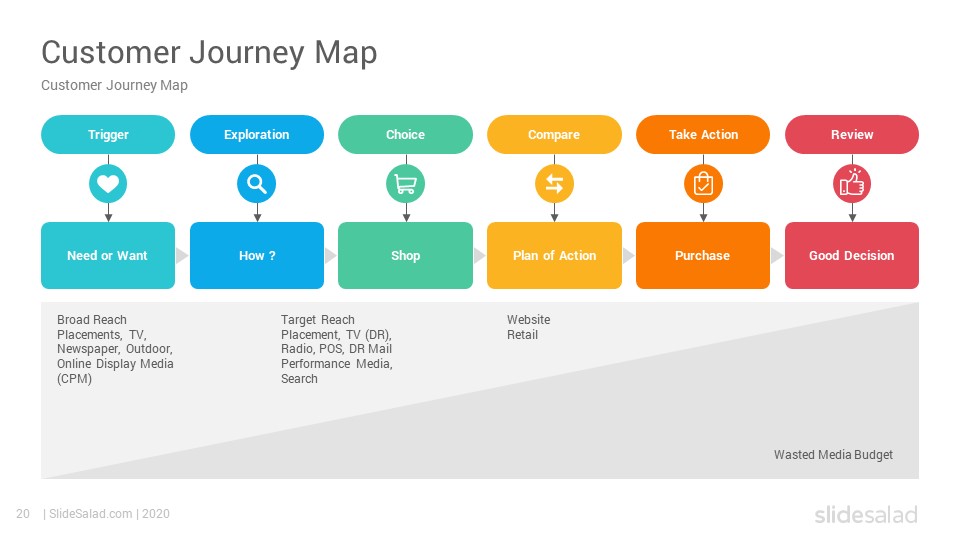 Customer Journey Map

Customer Journey Map

Trigger

Exploration

Choice

Compare

Take Action

Review

Need or Want

How ?

Shop

Plan of Action

Purchase

Good Decision

Broad Reach Placements, TV, Newspaper, Outdoor, Online Display Media (CPM)

Target Reach Placement, TV (DR), Radio, POS, DR Mail Performance Media, Search

Website Retail

Wasted Media Budget

20 | SlideSalad.com | 2020

slidesalad